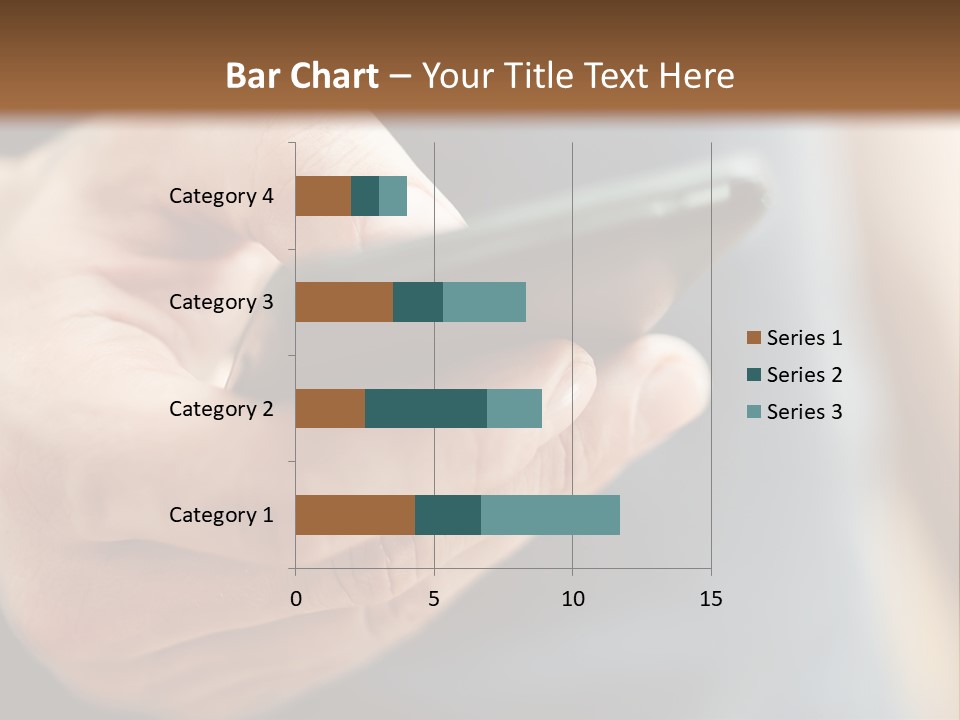 Bar Chart – Your Title Text Here

Category 4
Category 3
Category 2
Category 1

0
5
10
15

Series 1
Series 2
Series 3